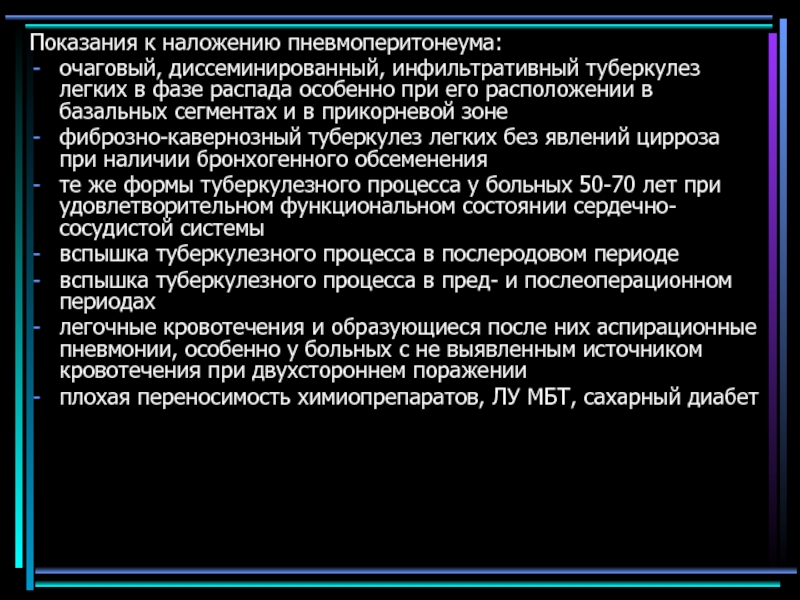 Показания к наложению пневмоперитонеума:
- очаговый, диссеминированный, инфильтративный туберкулез легких в фазе распада особенно при его расположении в базальных сегментах и в прикорневой зоне
- фиброзно-кавернозный туберкулез легких без явлений цирроза при наличии бронхогенного обсеменения
- те же формы туберкулезного процесса у больных 50-70 лет при удовлетворительном функциональном состоянии сердечно-сосудистой системы
- вспышка туберкулезного процесса в послеродовом периоде
- вспышка туберкулезного процесса в пред- и послеоперационном периодах
- легочные кровотечения и образующиеся после них аспирационные пневмонии, особенно у больных с не выявленным источником кровотечения при двухстороннем поражении
- плохая переносимость химиопрепаратов, ЛУ МБТ, сахарный диабет